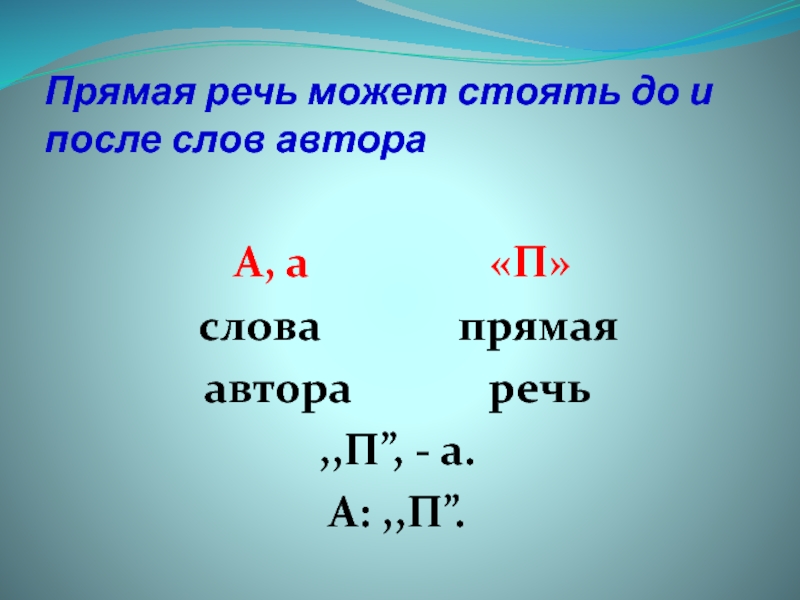 Прямая речь может стоять до и после слов автора

А, а «П»
слова прямая
автора речь

,,П”, - а.
А: ,,П”.